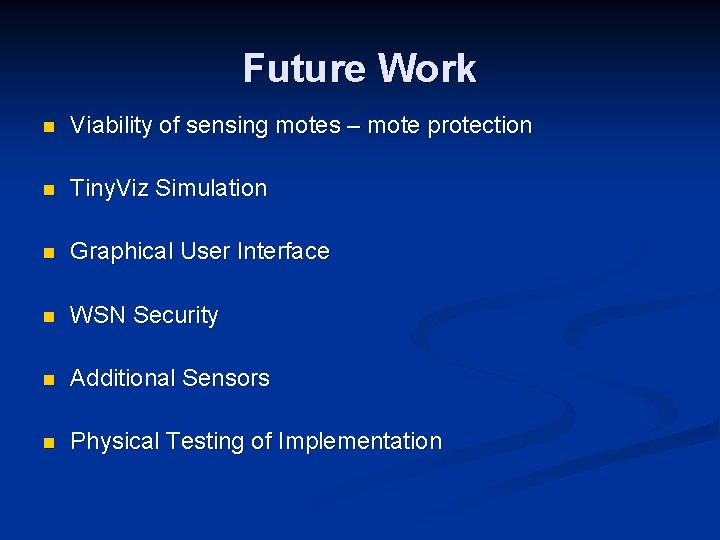 Future Work

- Viability of sensing motes – mote protection
- TinyViz Simulation
- Graphical User Interface
- WSN Security
- Additional Sensors
- Physical Testing of Implementation